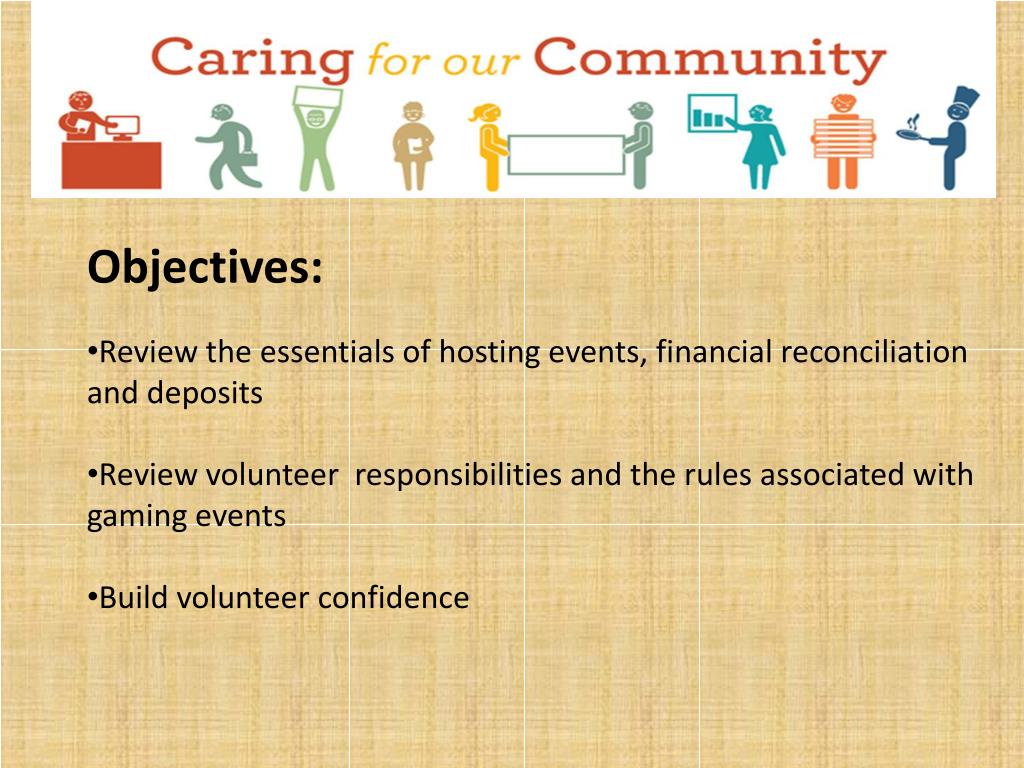 Caring for our Community

Objectives:

•Review the essentials of hosting events, financial reconciliation and deposits

•Review volunteer responsibilities and the rules associated with gaming events

•Build volunteer confidence